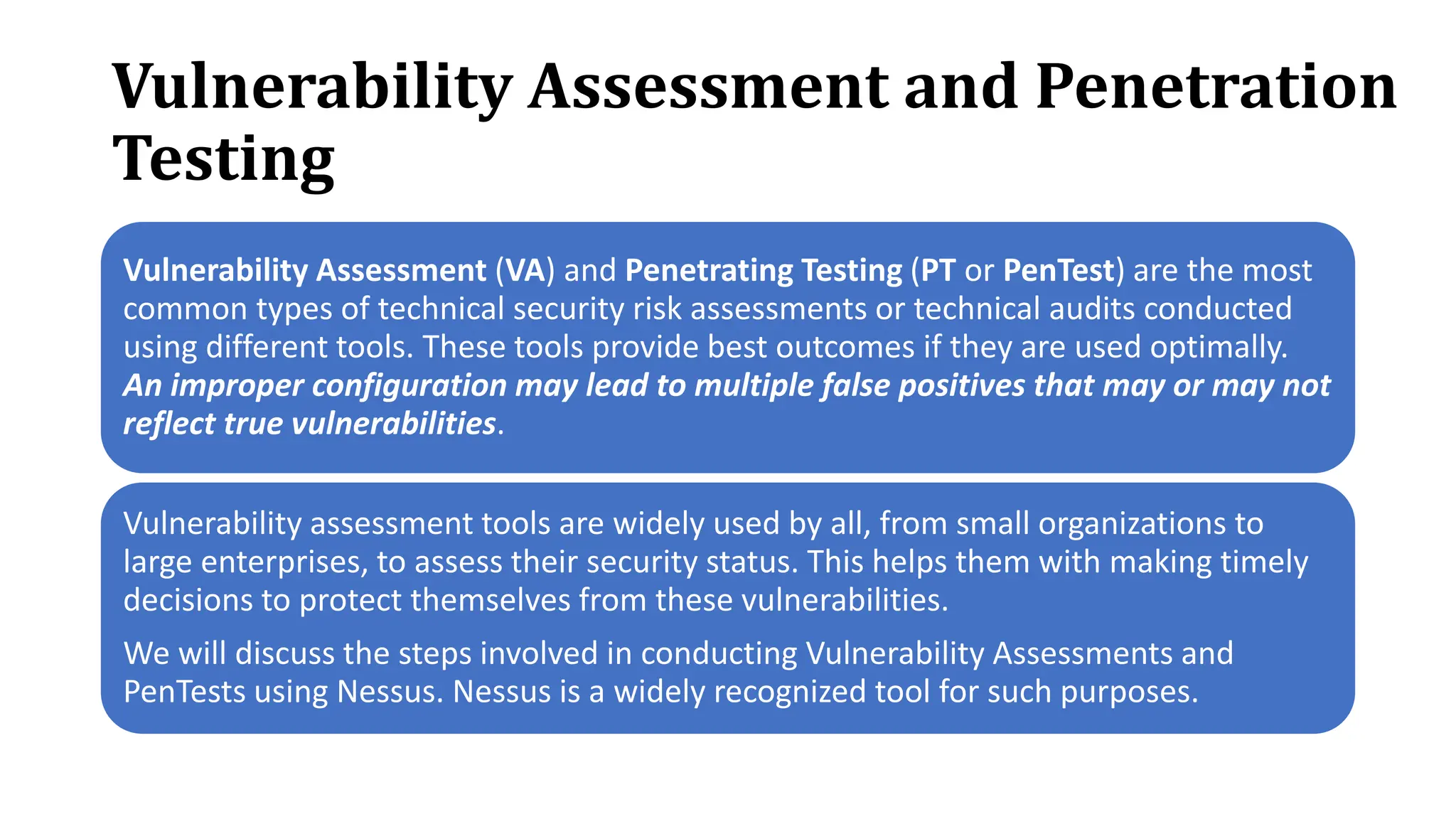 Vulnerability Assessment and Penetration Testing

Vulnerability Assessment (VA) and Penetrating Testing (PT or PenTest) are the most common types of technical security risk assessments or technical audits conducted using different tools. These tools provide best outcomes if they are used optimally. An improper configuration may lead to multiple false positives that may or may not reflect true vulnerabilities.

Vulnerability assessment tools are widely used by all, from small organizations to large enterprises, to assess their security status. This helps them with making timely decisions to protect themselves from these vulnerabilities.

We will discuss the steps involved in conducting Vulnerability Assessments and PenTests using Nessus. Nessus is a widely recognized tool for such purposes.